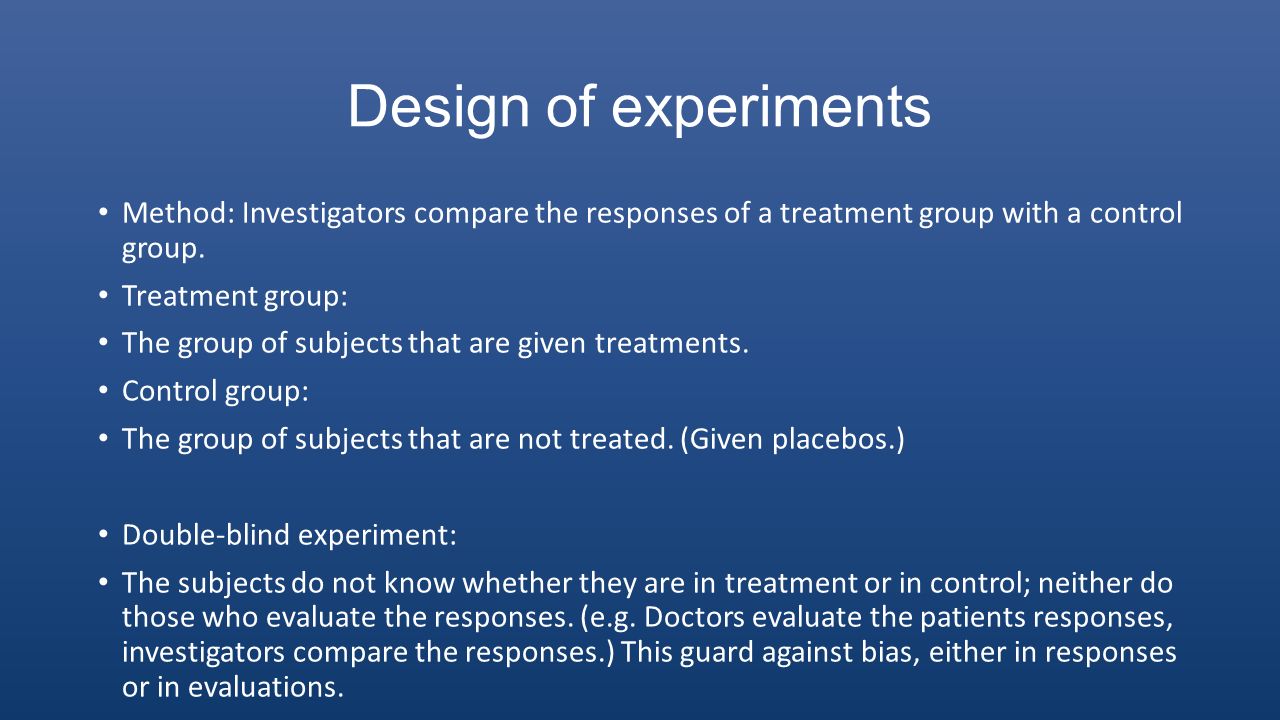 Design of experiments

• Method: Investigators compare the responses of a treatment group with a control group.

• Treatment group:

• The group of subjects that are given treatments.

• Control group:

• The group of subjects that are not treated. (Given placebos.)

• Double-blind experiment:

• The subjects do not know whether they are in treatment or in control; neither do those who evaluate the responses. (e.g. Doctors evaluate the patients responses, investigators compare the responses.) This guard against bias, either in responses or in evaluations.